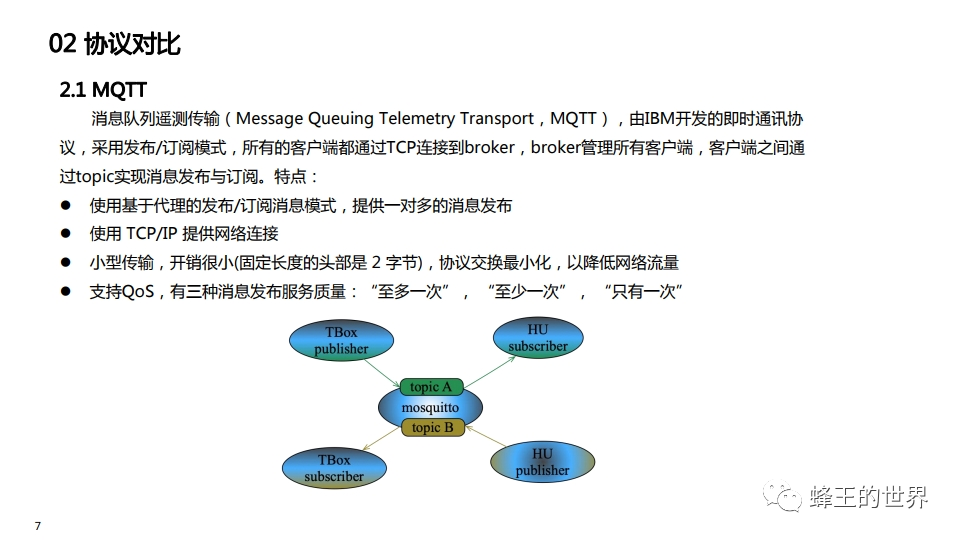 02 协议对比

2.1 MQTT

消息队列遥测传输（Message Queuing Telemetry Transport，MQTT），由IBM开发的即时通讯协议，采用发布/订阅模式，所有的客户端都通过TCP连接到broker，broker管理所有客户端，客户端之间通过topic实现消息发布与订阅。特点：

● 使用基于代理的发布/订阅消息模式，提供一对多的消息发布
● 使用 TCP/IP 提供网络连接
● 小型传输，开销很小(固定长度的头部是 2 字节)，协议交换最小化，以降低网络流量
● 支持QoS，有三种消息发布服务质量：“至多一次”，“至少一次”，“只有一次”

TBox publisher
HU subscriber
topic A
mosquitto
topic B
TBox subscriber
HU publisher

蜂王的世界

7